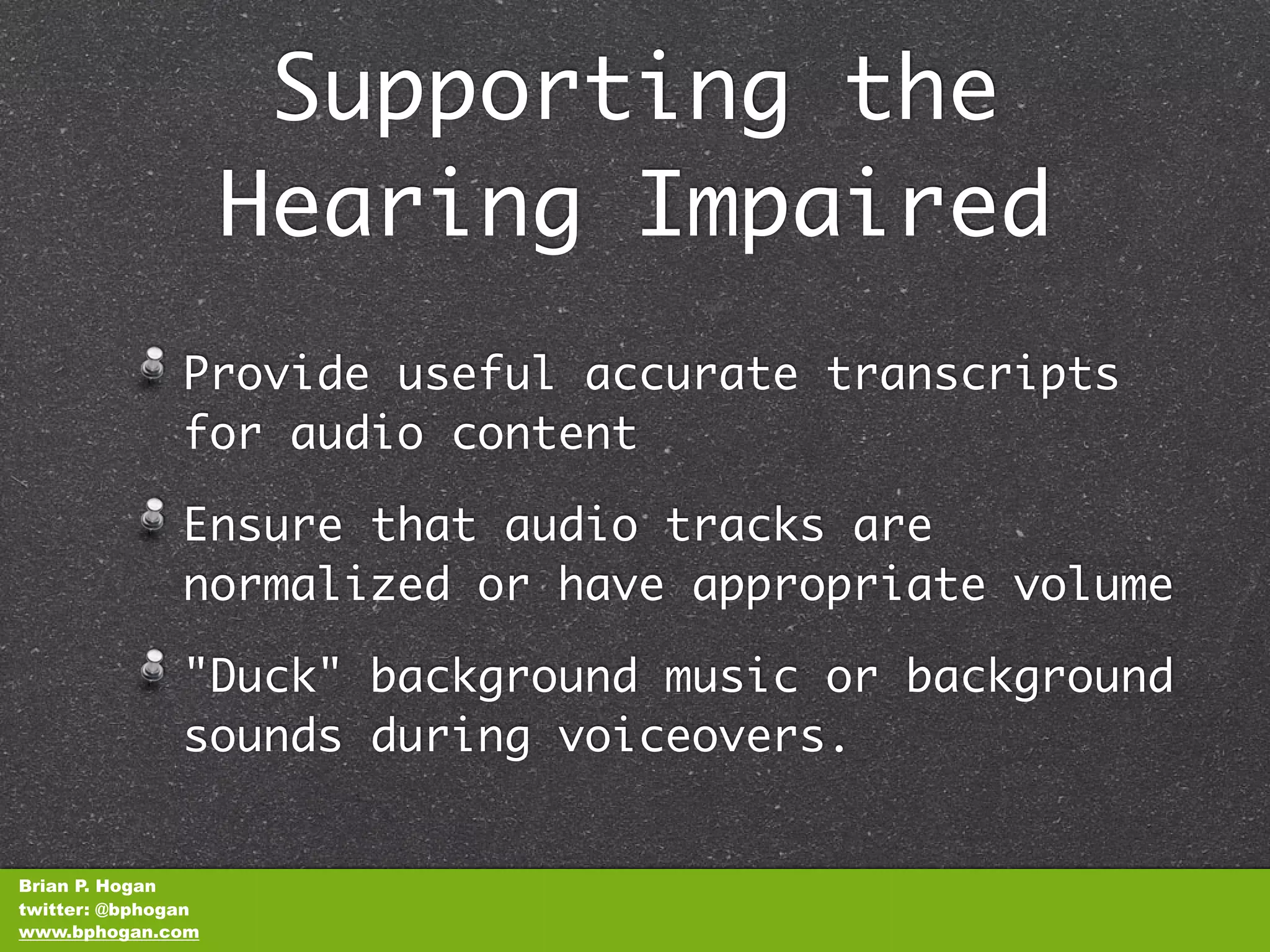 Supporting the Hearing Impaired

Provide useful accurate transcripts for audio content

Ensure that audio tracks are normalized or have appropriate volume

"Duck" background music or background sounds during voiceovers.

Brian P. Hogan
twitter: @bphogan
www.bphogan.com